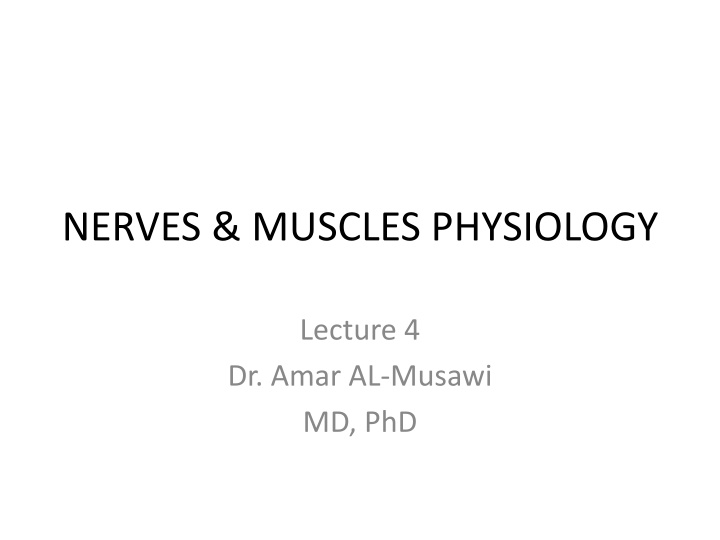 NERVES & MUSCLES PHYSIOLOGY

Lecture 4
Dr. Amar AL-Musawi
MD, PhD